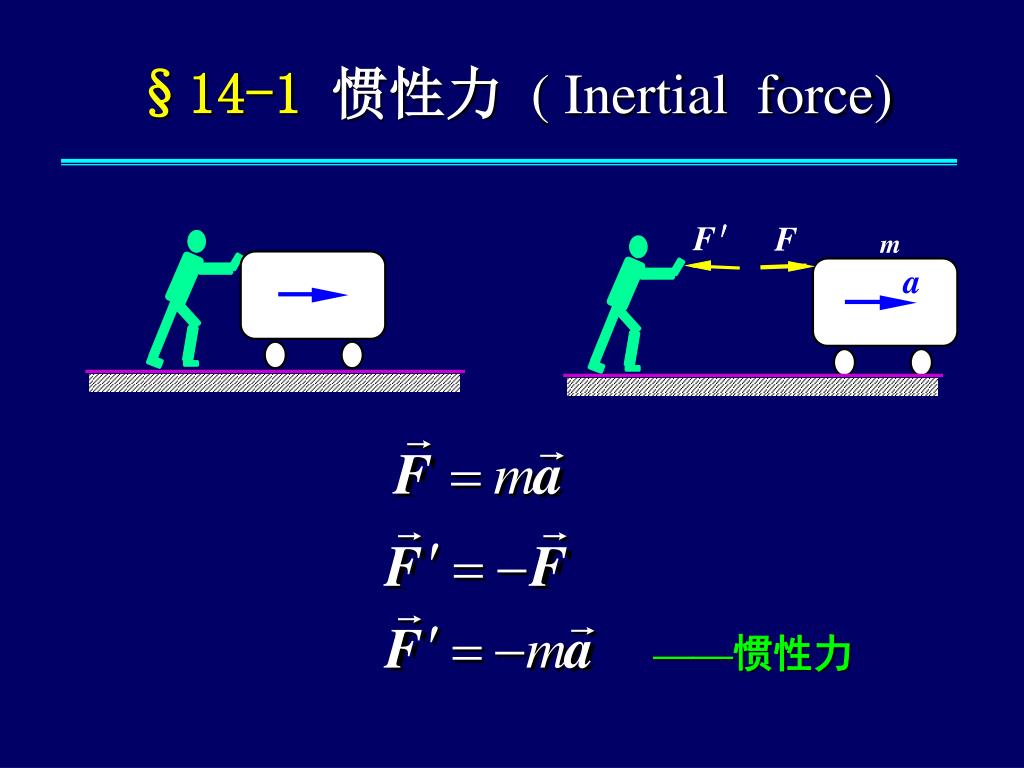 §14-1 惯性力 ( Inertial force)

$F'$ $F$ $m$ $a$

$\vec{F} = m\vec{a}$

$\vec{F}' = -\vec{F}$

$\vec{F}' = -m\vec{a}$ ——惯性力